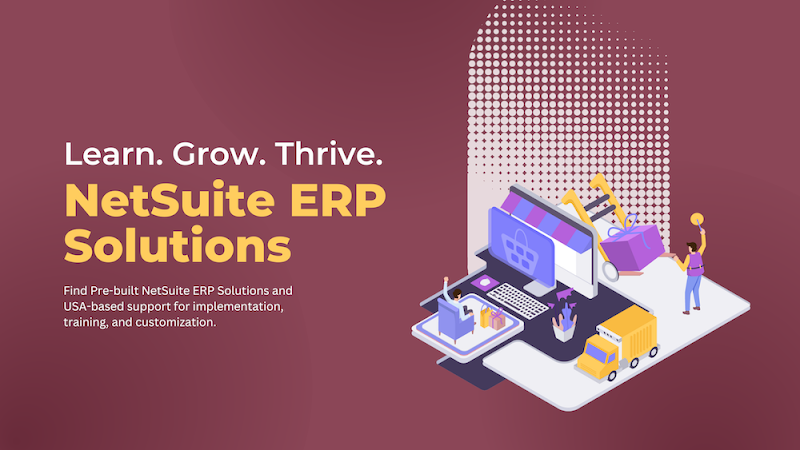 Learn. Grow. Thrive.

NetSuite ERP Solutions

Find Pre-built NetSuite ERP Solutions and USA-based support for implementation, training, and customization.